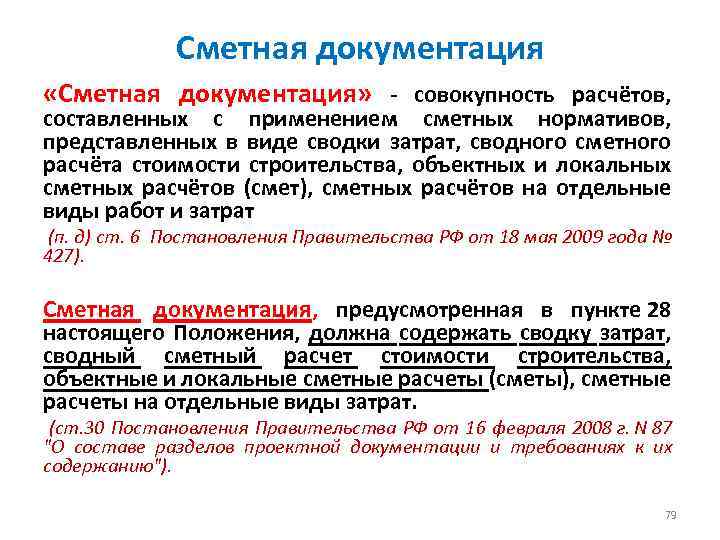 Сметная документация

«Сметная документация» - совокупность расчётов, составленных с применением сметных нормативов, представленных в виде сводки затрат, сводного сметного расчёта стоимости строительства, объектных и локальных сметных расчётов (смет), сметных расчётов на отдельные виды работ и затрат

(п. д) ст. 6 Постановления Правительства РФ от 18 мая 2009 года № 427).

Сметная документация, предусмотренная в пункте 28 настоящего Положения, должна содержать сводку затрат, сводный сметный расчет стоимости строительства, объектные и локальные сметные расчеты (сметы), сметные расчеты на отдельные виды затрат.

(ст.30 Постановления Правительства РФ от 16 февраля 2008 г. N 87 "О составе разделов проектной документации и требованиях к их содержанию").

79